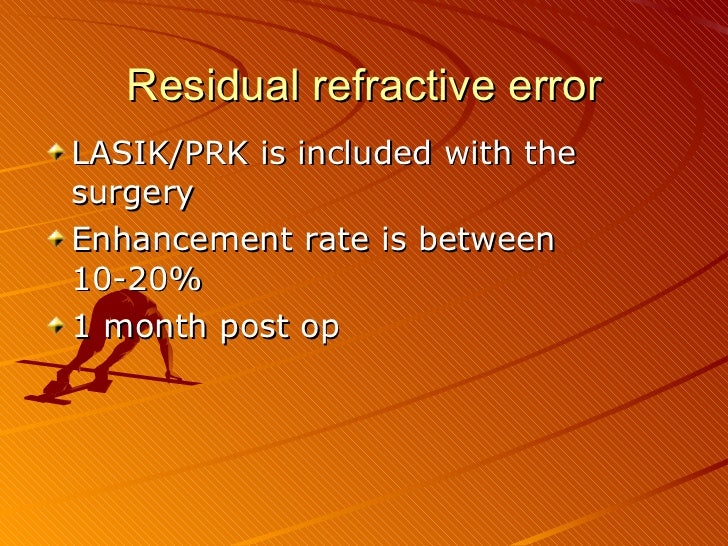 Residual refractive error

LASIK/PRK is included with the surgery

Enhancement rate is between 10-20%

1 month post op